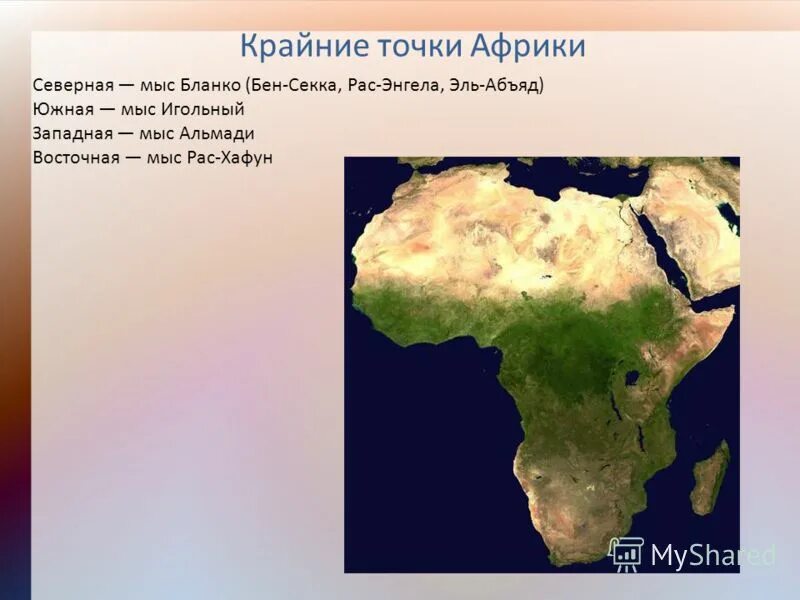 Крайние точки Африки

Северная — мыс Бланко (Бен-Секка, Рас-Энгела, Эль-Абъяд)
Южная — мыс Игольный
Западная — мыс Альмади
Восточная — мыс Рас-Хафун

MyShared